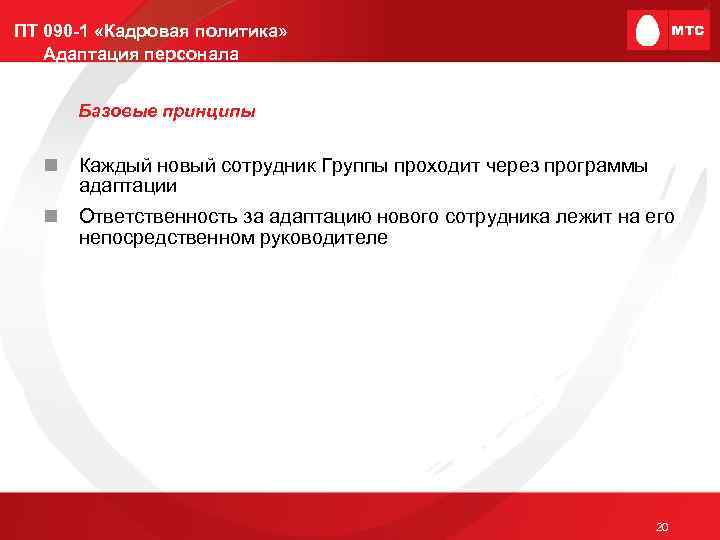 ПТ 090-1 «Кадровая политика»
Адаптация персонала

МТС

Базовые принципы

Каждый новый сотрудник Группы проходит через программы адаптации

Ответственность за адаптацию нового сотрудника лежит на его непосредственном руководителе

20